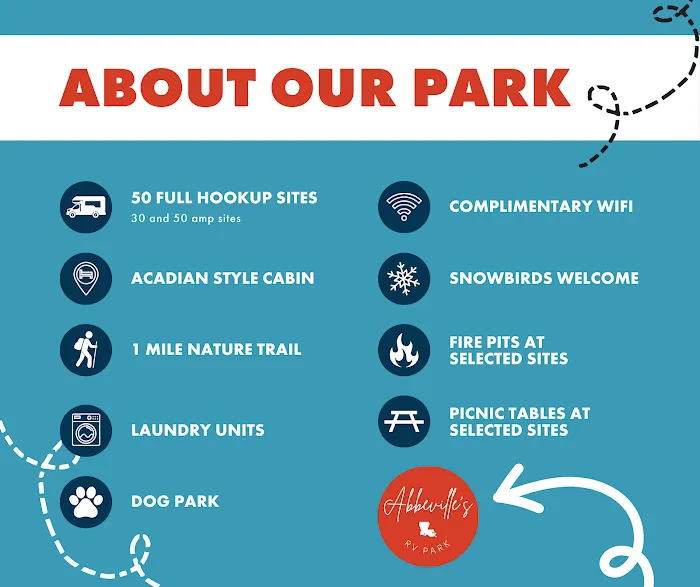 ABOUT OUR PARK

50 FULL HOOKUP SITES
30 and 50 amp sites

ACADIAN STYLE CABIN

1 MILE NATURE TRAIL

LAUNDRY UNITS

DOG PARK

COMPLIMENTARY WIFI

SNOWBIRDS WELCOME

FIRE PITS AT SELECTED SITES

PICNIC TABLES AT SELECTED SITES

Abbeville's
RV PARK